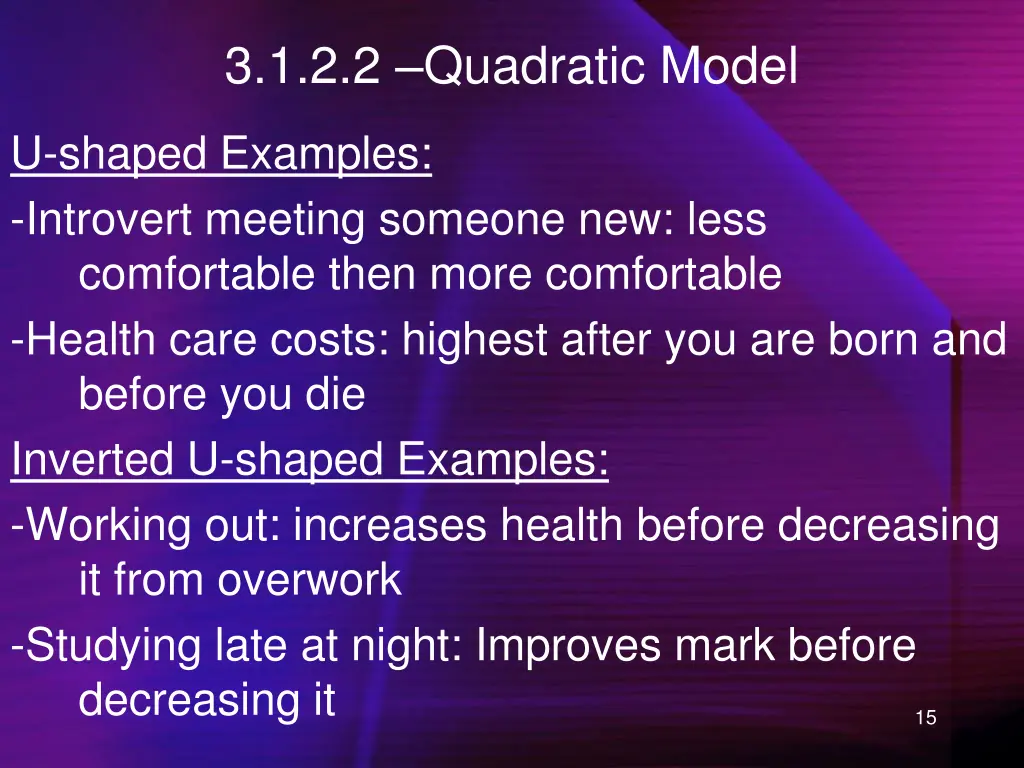 3.1.2.2 –Quadratic Model

U-shaped Examples:

-Introvert meeting someone new: less comfortable then more comfortable

-Health care costs: highest after you are born and before you die

Inverted U-shaped Examples:

-Working out: increases health before decreasing it from overwork

-Studying late at night: Improves mark before decreasing it

15